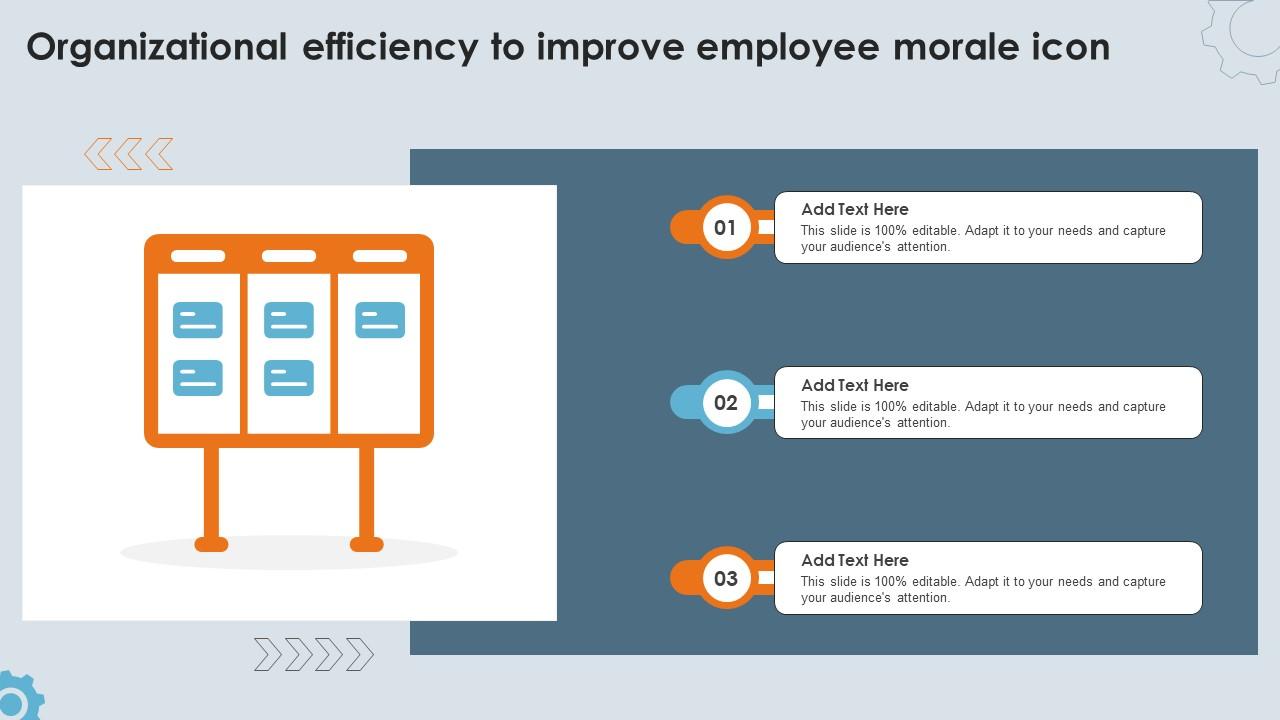 Organizational efficiency to improve employee morale icon

01

Add Text Here

This slide is 100% editable. Adapt it to your needs and capture your audience's attention.

02

Add Text Here

This slide is 100% editable. Adapt it to your needs and capture your audience's attention.

03

Add Text Here

This slide is 100% editable. Adapt it to your needs and capture your audience's attention.